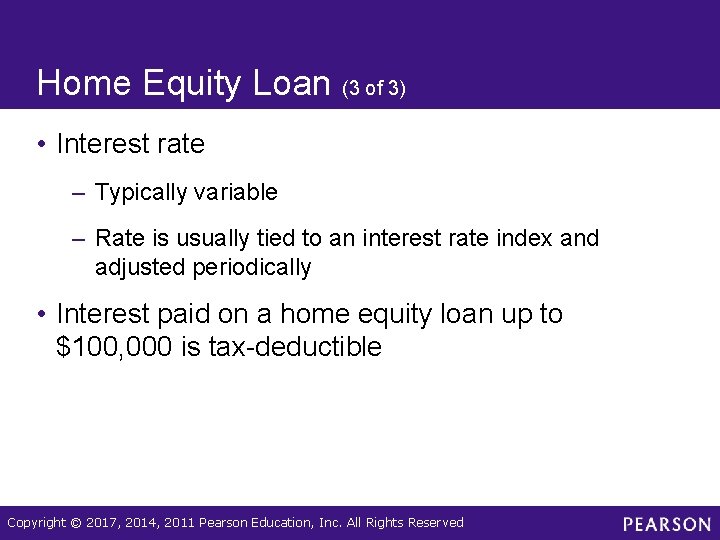 Home Equity Loan (3 of 3)

• Interest rate

– Typically variable

– Rate is usually tied to an interest rate index and adjusted periodically

• Interest paid on a home equity loan up to \$100,000 is tax-deductible

Copyright © 2017, 2014, 2011 Pearson Education, Inc. All Rights Reserved

PEARSON